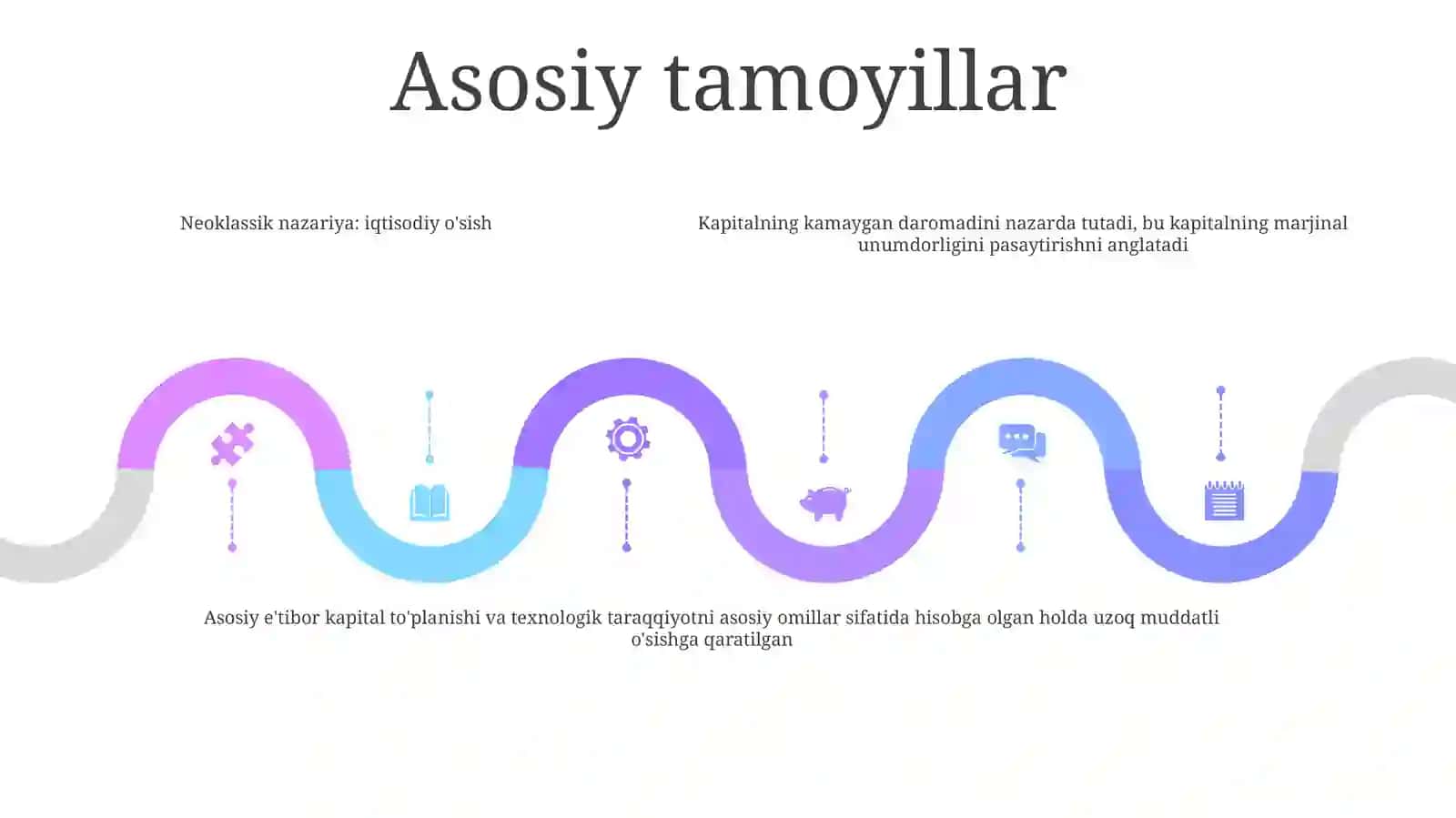 Asosiy tamoyillar

Neoklassik nazariya: iqtisodiy o'sish

Kapitalning kamaygan daromadini nazarda tutadi, bu kapitalning marjinal unumdorligini pasaytirishni anglatadi

Asosiy e'tibor kapital to'planishi va texnologik taraqqiyotni asosiy omillar sifatida hisobga olgan holda uzoq muddatli o'sishga qaratilgan